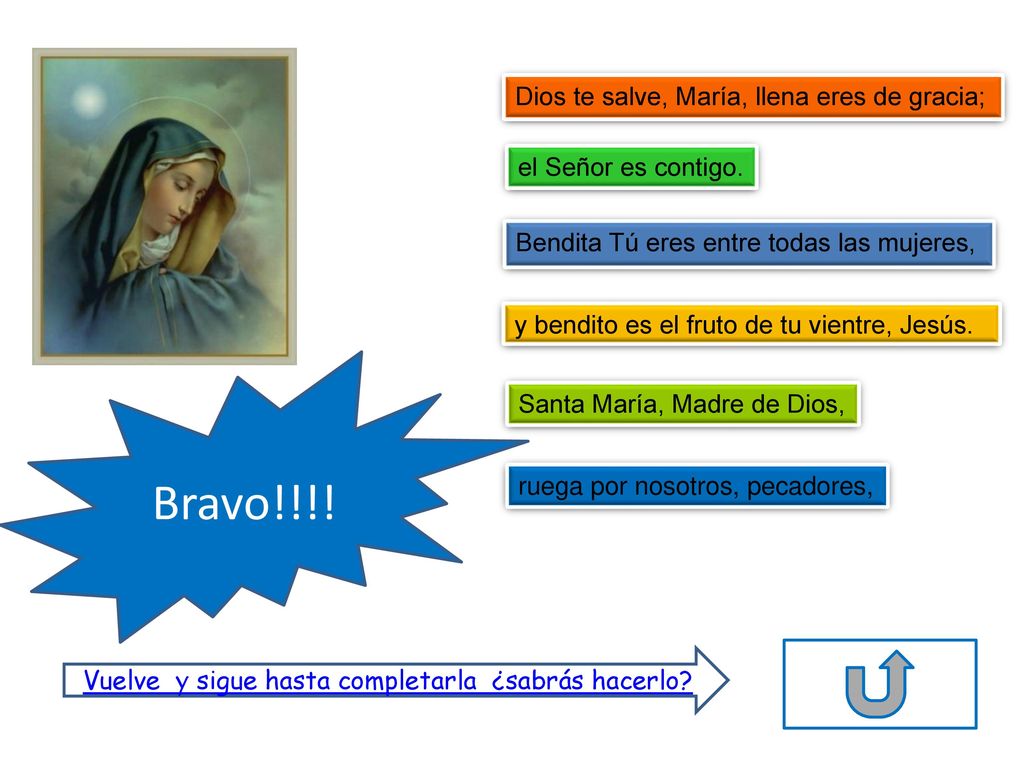 Dios te salve, María, llena eres de gracia;

el Señor es contigo.

Bendita Tú eres entre todas las mujeres,

y bendito es el fruto de tu vientre, Jesús.

Santa María, Madre de Dios,

ruega por nosotros, pecadores,

Bravo!!!!

Vuelve y sigue hasta completarla ¿sabrás hacerlo?